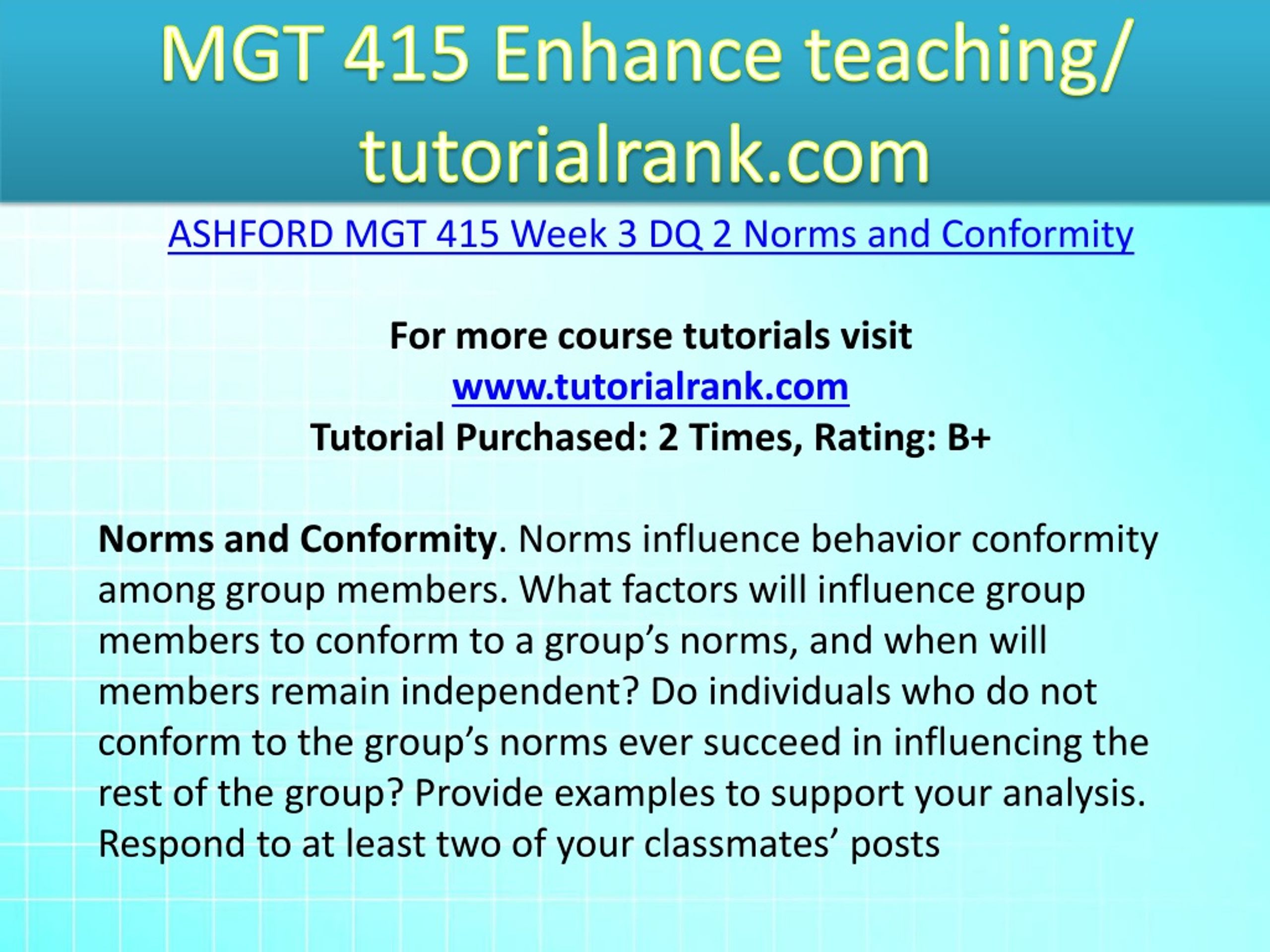 MGT 415 Enhance teaching/ tutorialrank.com

ASHFORD MGT 415 Week 3 DQ 2 Norms and Conformity

For more course tutorials visit
www.tutorialrank.com
Tutorial Purchased: 2 Times, Rating: B+

Norms and Conformity. Norms influence behavior conformity among group members. What factors will influence group members to conform to a group’s norms, and when will members remain independent? Do individuals who do not conform to the group’s norms ever succeed in influencing the rest of the group? Provide examples to support your analysis. Respond to at least two of your classmates’ posts